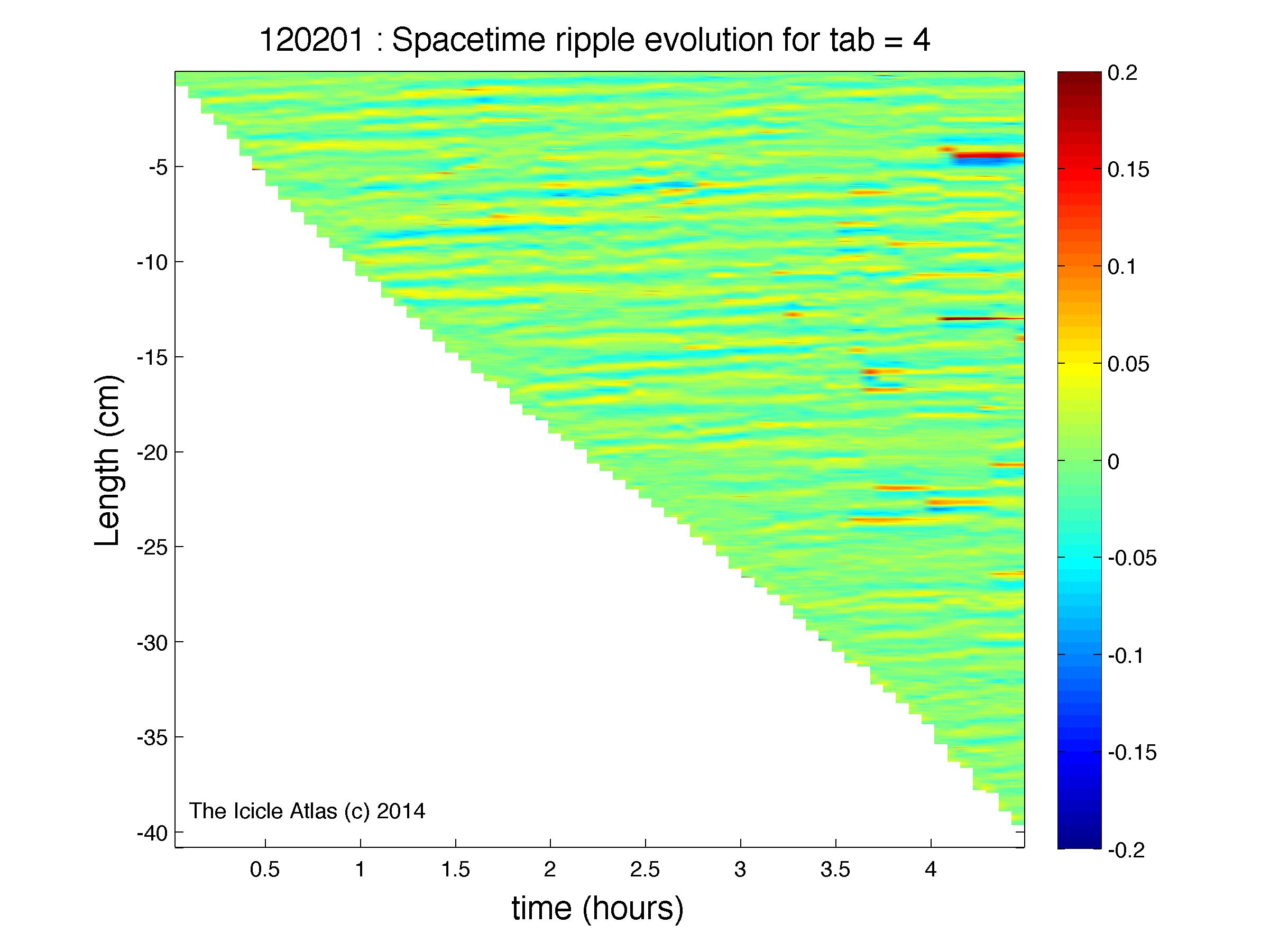 120201 : Spacetime ripple evolution for tab = 4

Length (cm)

-5
-10
-15
-20
-25
-30
-35
-40

The Icicle Atlas (c) 2014

0.5
1
1.5
2
2.5
3
3.5
4

time (hours)

0.2
0.15
0.1
0.05
0
-0.05
-0.1
-0.15
-0.2